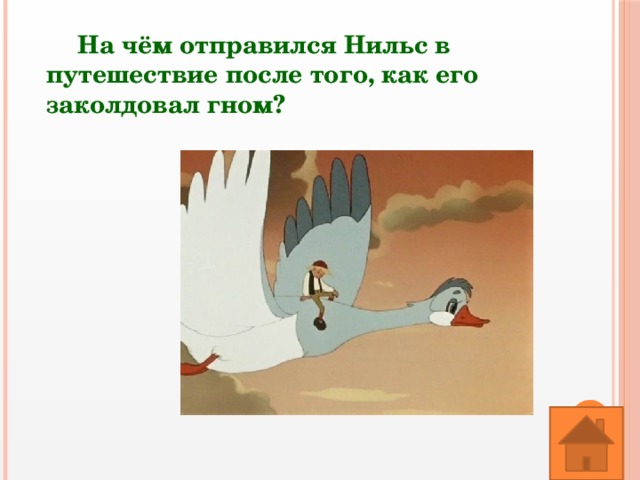 На чём отправился Нильс в путешествие после того, как его заколдовал гном?